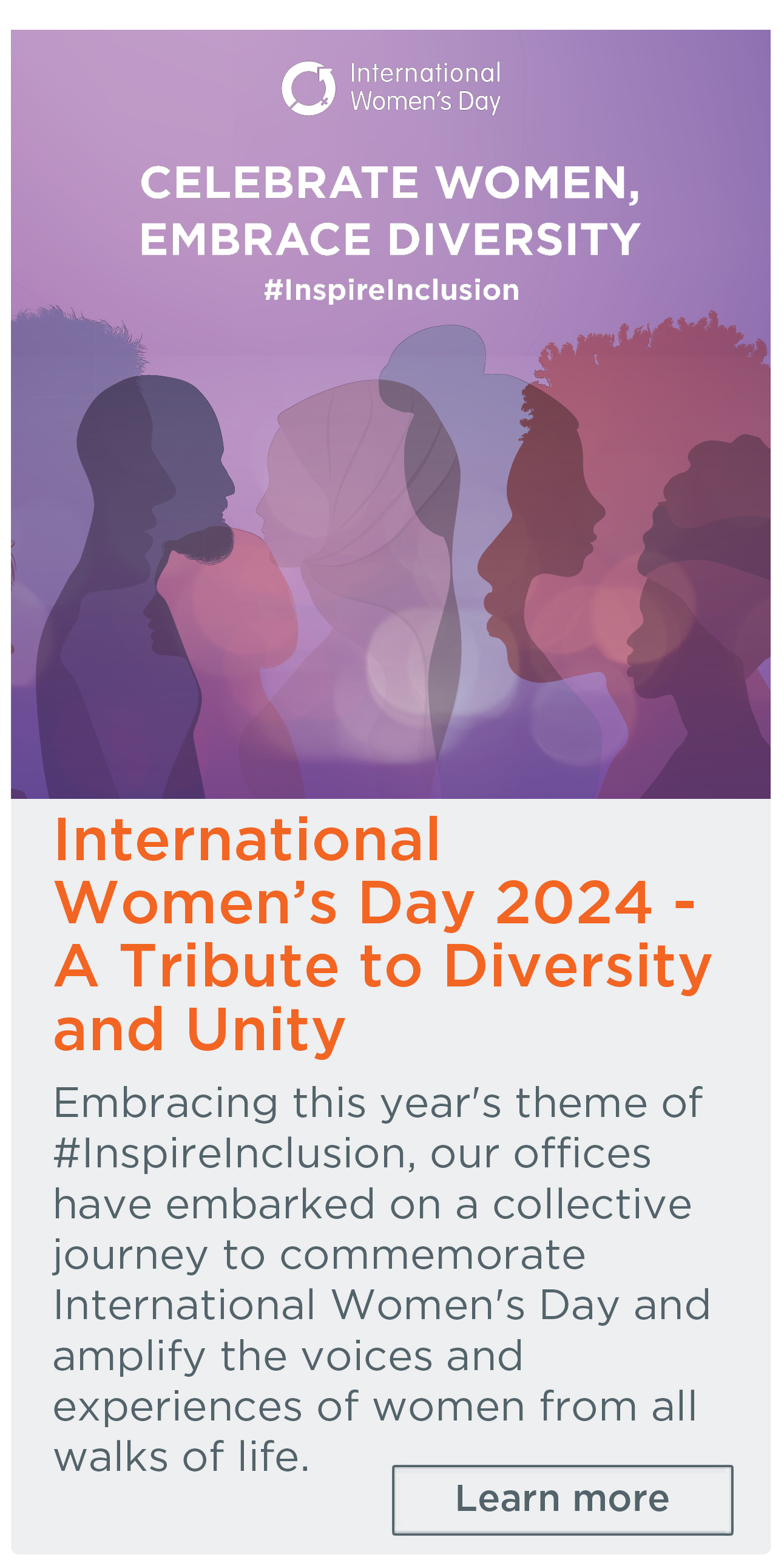 International Women's Day

CELEBRATE WOMEN, EMBRACE DIVERSITY

#InspireInclusion

International Women's Day 2024 - A Tribute to Diversity and Unity

Embracing this year's theme of #InspireInclusion, our offices have embarked on a collective journey to commemorate International Women's Day and amplify the voices and experiences of women from all walks of life.

Learn more